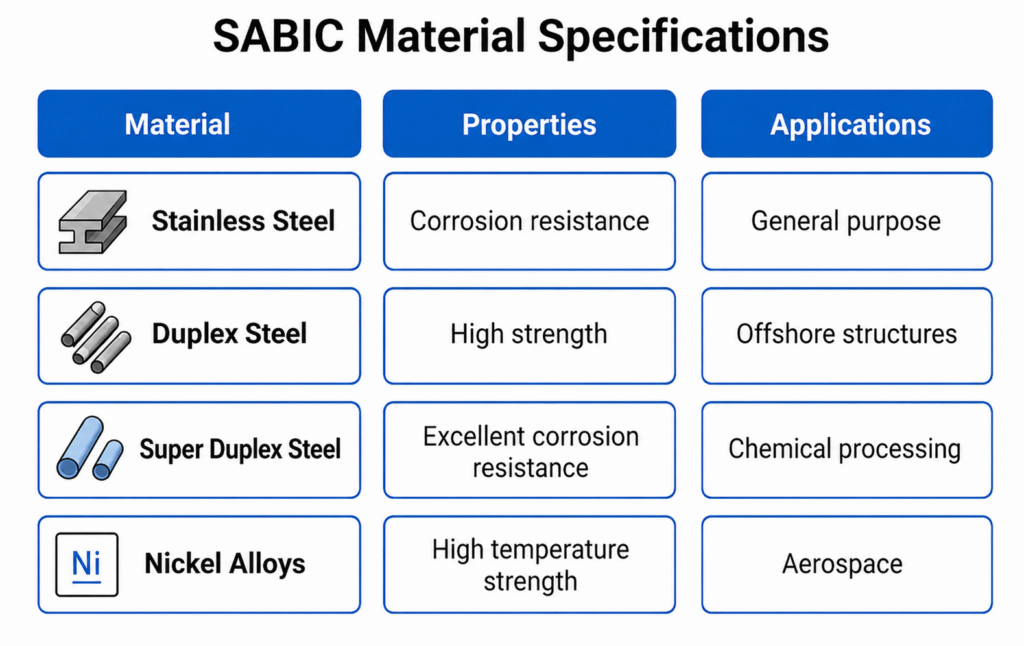 SABIC Material Specifications

| Material | Properties | Applications |
|---|---|---|
| Stainless Steel | Corrosion resistance | General purpose |
| Duplex Steel | High strength | Offshore structures |
| Super Duplex Steel | Excellent corrosion resistance | Chemical processing |
| Ni Nickel Alloys | High temperature strength | Aerospace |